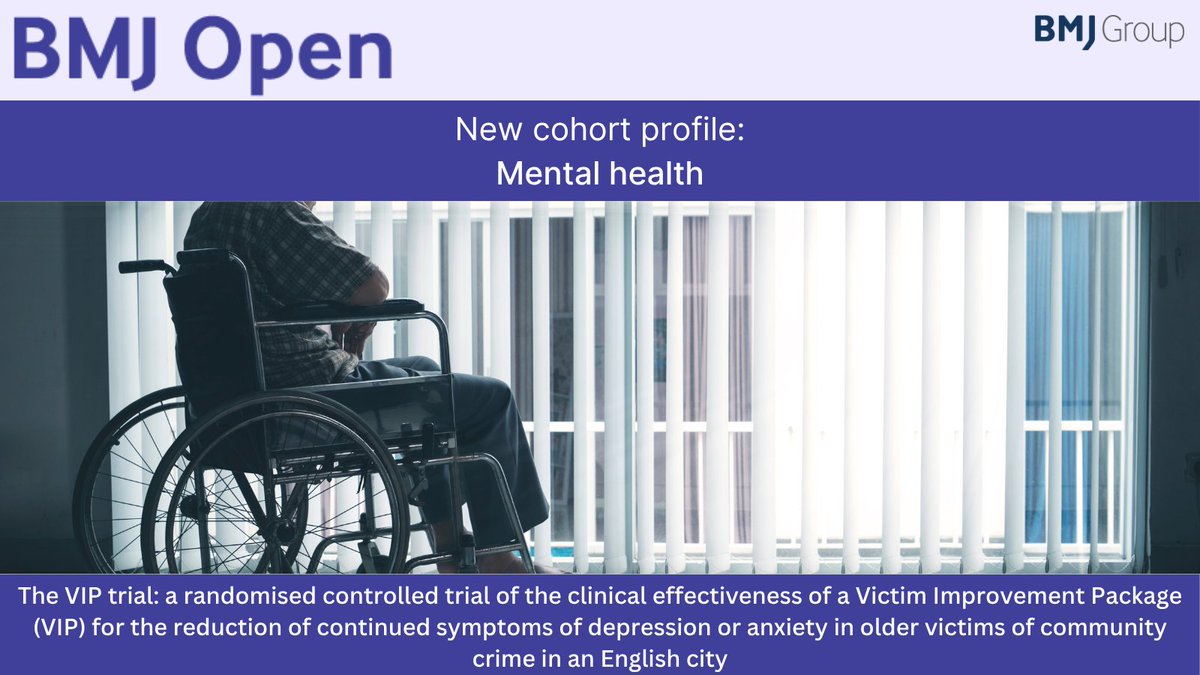 BMJ Open

BMJ Group

New cohort profile:
Mental health

The VIP trial: a randomised controlled trial of the clinical effectiveness of a Victim Improvement Package (VIP) for the reduction of continued symptoms of depression or anxiety in older victims of community crime in an English city